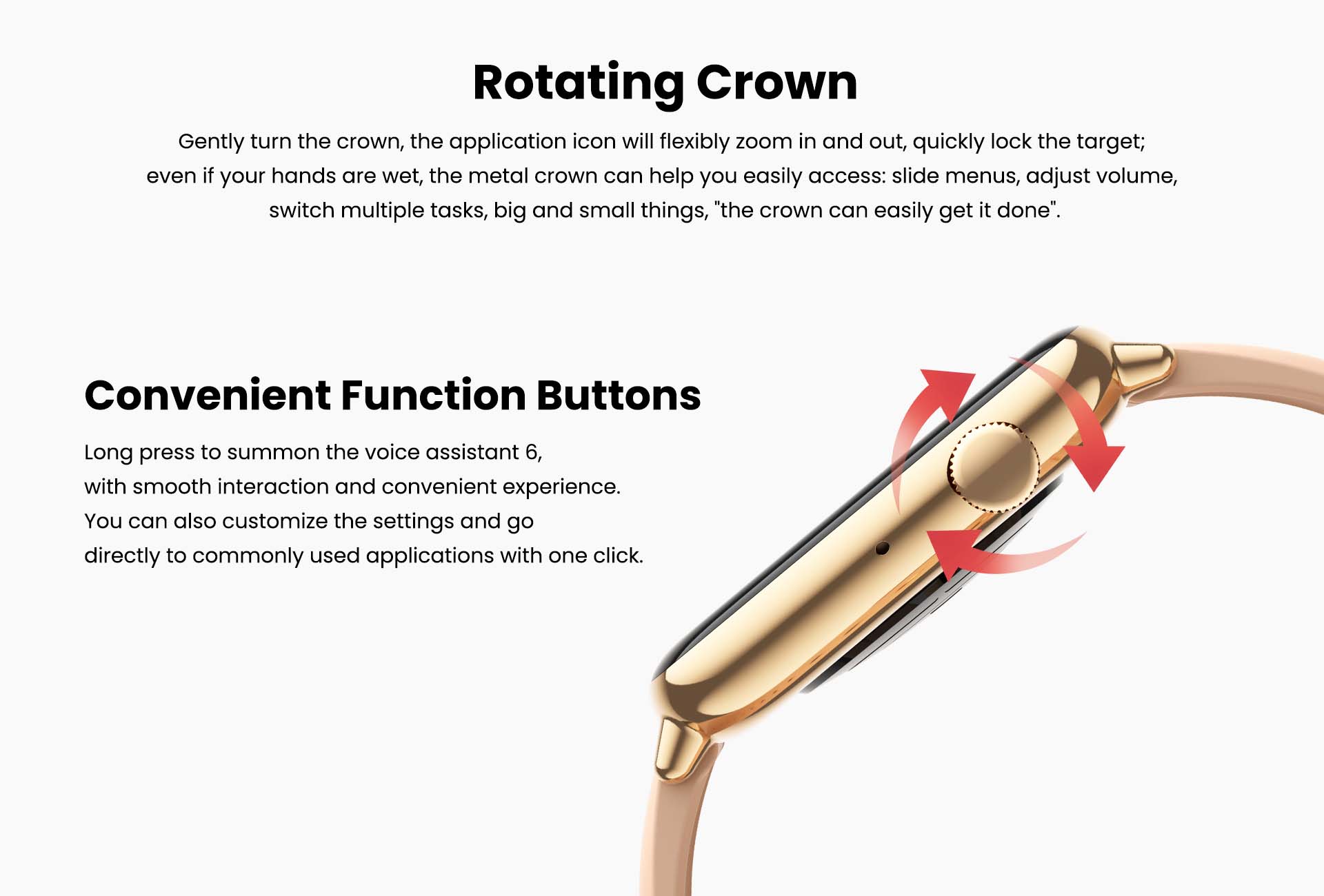 Rotating Crown

Gently turn the crown, the application icon will flexibly zoom in and out, quickly lock the target; even if your hands are wet, the metal crown can help you easily access: slide menus, adjust volume, switch multiple tasks, big and small things, "the crown can easily get it done".

Convenient Function Buttons

Long press to summon the voice assistant 6, with smooth interaction and convenient experience. You can also customize the settings and go directly to commonly used applications with one click.